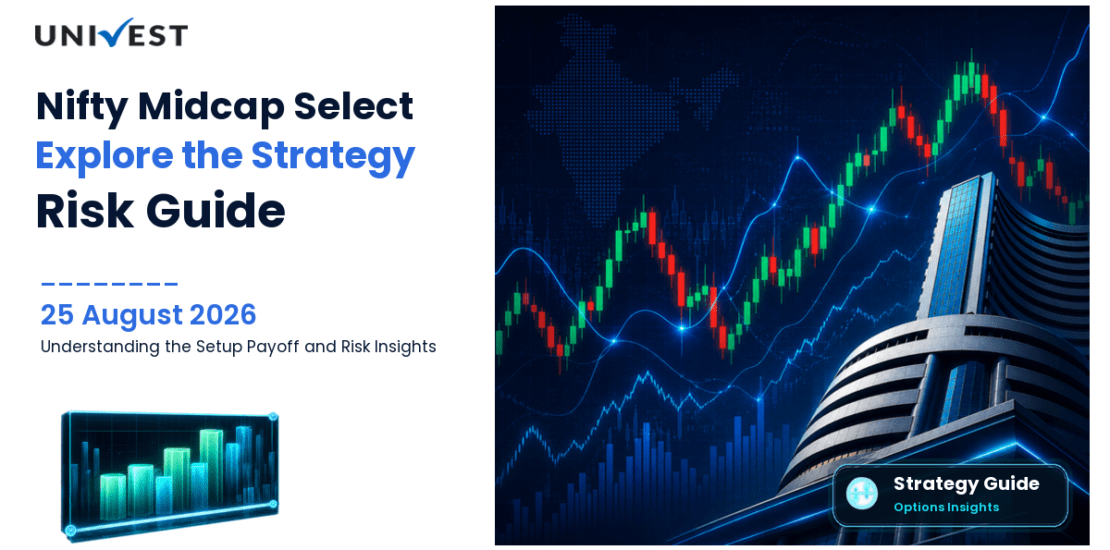 UNIVEST

Nifty Midcap Select
Explore the Strategy
Risk Guide

25 August 2026
Understanding the Setup Payoff and Risk Insights

Strategy Guide
Options Insights